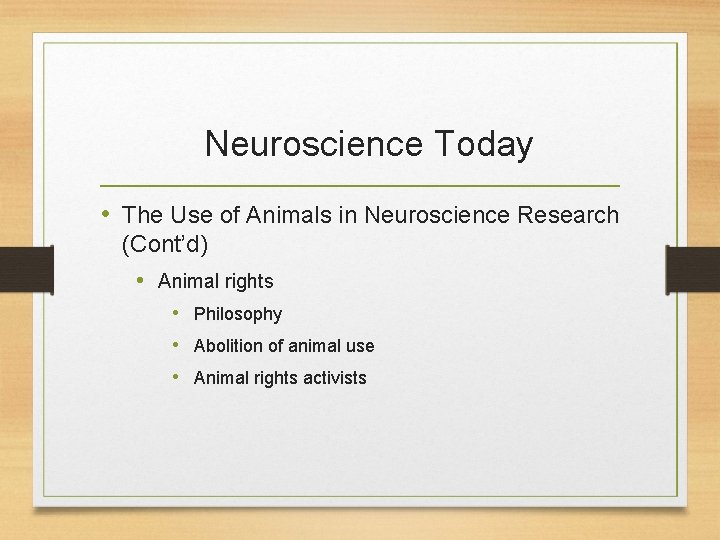 Neuroscience Today

• The Use of Animals in Neuroscience Research (Cont'd)
  • Animal rights
    • Philosophy
    • Abolition of animal use
    • Animal rights activists